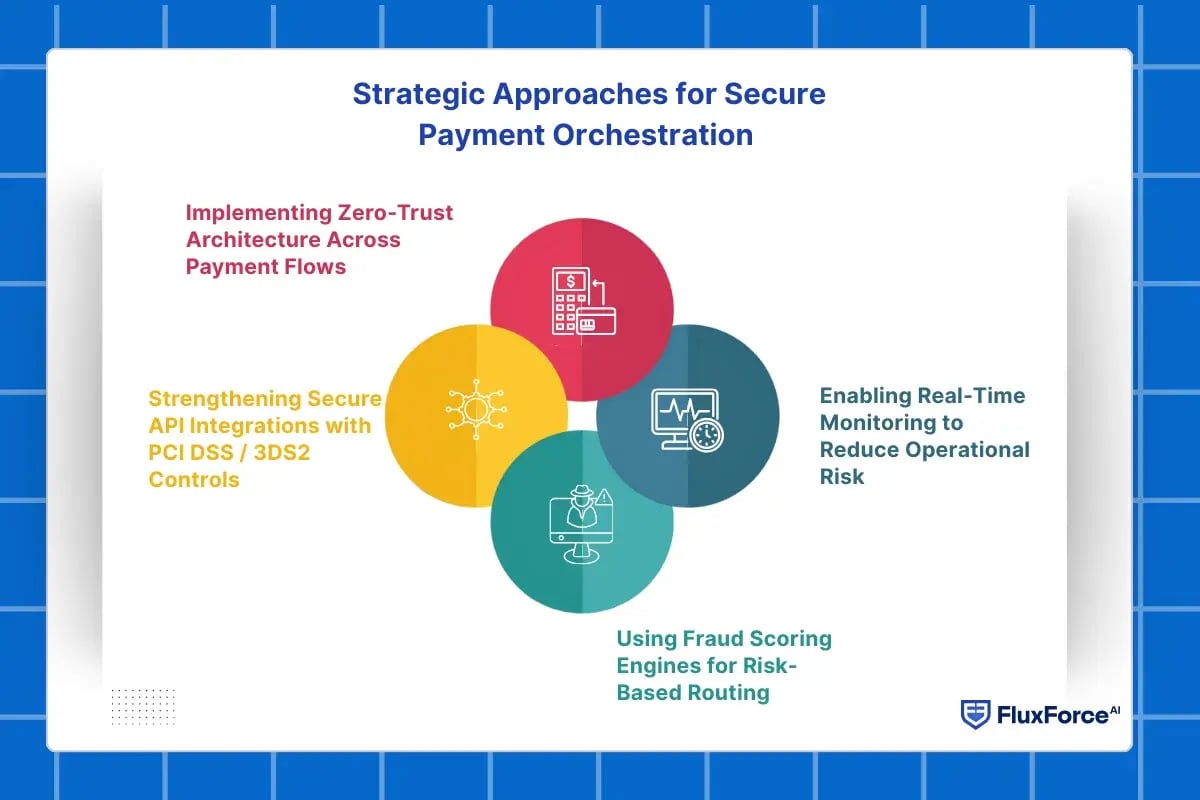 Strategic Approaches for Secure Payment Orchestration

Implementing Zero-Trust Architecture Across Payment Flows

Strengthening Secure API Integrations with PCI DSS / 3DS2 Controls

Enabling Real-Time Monitoring to Reduce Operational Risk

Using Fraud Scoring Engines for Risk-Based Routing

FluxForce AI